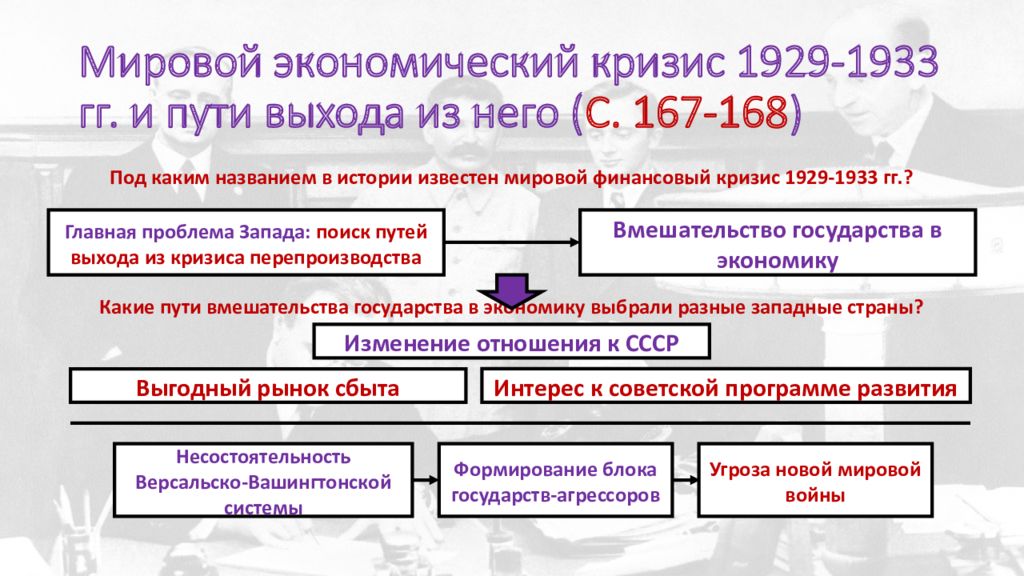 Мировой экономический кризис 1929-1933 гг. и пути выхода из него (С. 167-168)

Под каким названием в истории известен мировой финансовый кризис 1929-1933 гг.?

Главная проблема Запада: поиск путей выхода из кризиса перепроизводства

Вмешательство государства в экономику

Какие пути вмешательства государства в экономику выбрали разные западные страны?

Изменение отношения к СССР

Выгодный рынок сбыта

Интерес к советской программе развития

Несостоятельность Версальско-Вашингтонской системы

Формирование блока государств-агрессоров

Угроза новой мировой войны